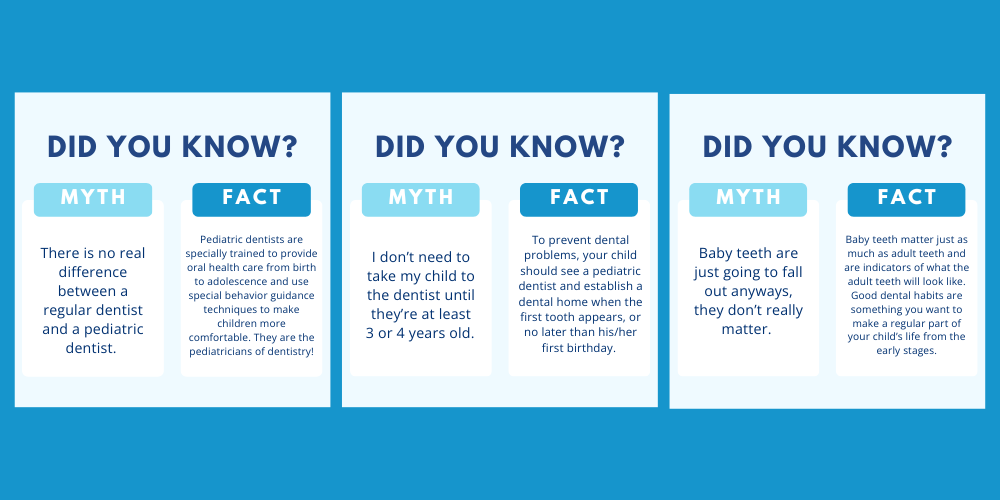 DID YOU KNOW?

MYTH

There is no real difference between a regular dentist and a pediatric dentist.

FACT

Pediatric dentists are specially trained to provide oral health care from birth to adolescence and use special behavior guidance techniques to make children more comfortable. They are the pediatricians of dentistry!

DID YOU KNOW?

MYTH

I don't need to take my child to the dentist until they're at least 3 or 4 years old.

FACT

To prevent dental problems, your child should see a pediatric dentist and establish a dental home when the first tooth appears, or no later than his/her first birthday.

DID YOU KNOW?

MYTH

Baby teeth are just going to fall out anyways, they don't really matter.

FACT

Baby teeth matter just as much as adult teeth and are indicators of what the adult teeth will look like. Good dental habits are something you want to make a regular part of your child's life from the early stages.